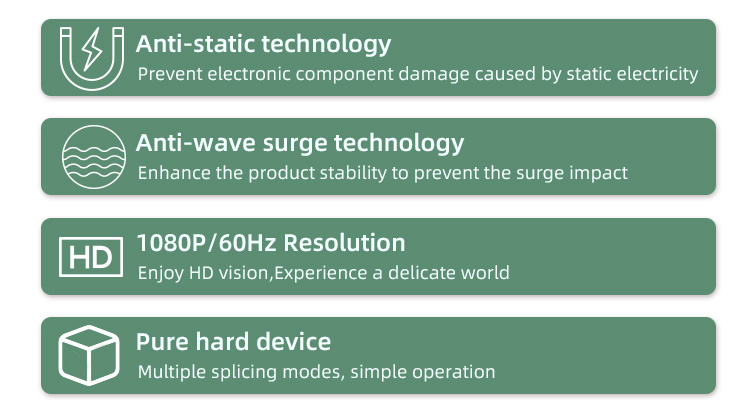 Anti-static technology
Prevent electronic component damage caused by static electricity

Anti-wave surge technology
Enhance the product stability to prevent the surge impact

HD

1080P/60Hz Resolution
Enjoy HD vision,Experience a delicate world

Pure hard device
Multiple splicing modes, simple operation